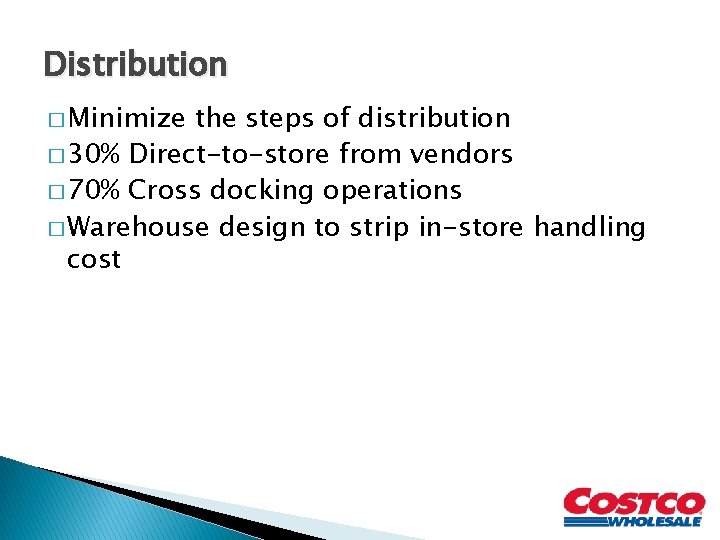 Distribution

□ Minimize the steps of distribution
□ 30% Direct-to-store from vendors
□ 70% Cross docking operations
□ Warehouse design to strip in-store handling cost

COSTCO
WHOLESALE